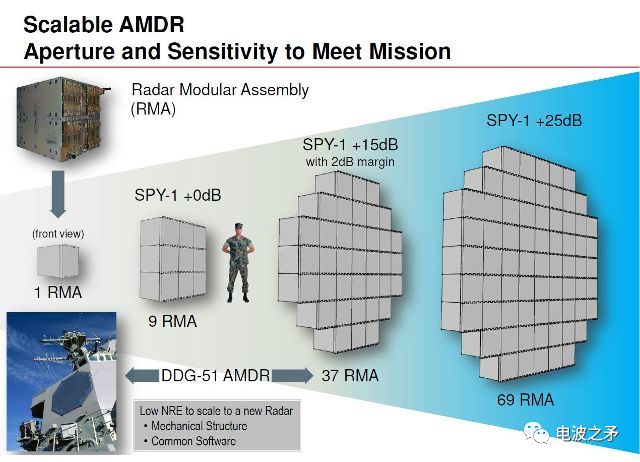 Scalable AMDR
Aperture and Sensitivity to Meet Mission

Radar Modular Assembly (RMA)

(front view)

1 RMA

SPY-1 +0dB

9 RMA

SPY-1 +15dB
with 2dB margin

37 RMA

SPY-1 +25dB

69 RMA

DDG-51 AMDR

Low NRE to scale to a new Radar
• Mechanical Structure
• Common Software

电波之矛